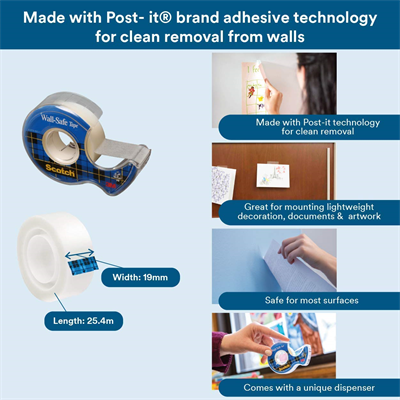 Made with Post- it® brand adhesive technology for clean removal from walls

Wall-Safe Tape

Scotch

3M

Width: 19mm

Length: 25.4m

Made with Post-it technology for clean removal

Great for mounting lightweight decoration, documents & artwork

Safe for most surfaces

Comes with a unique dispenser